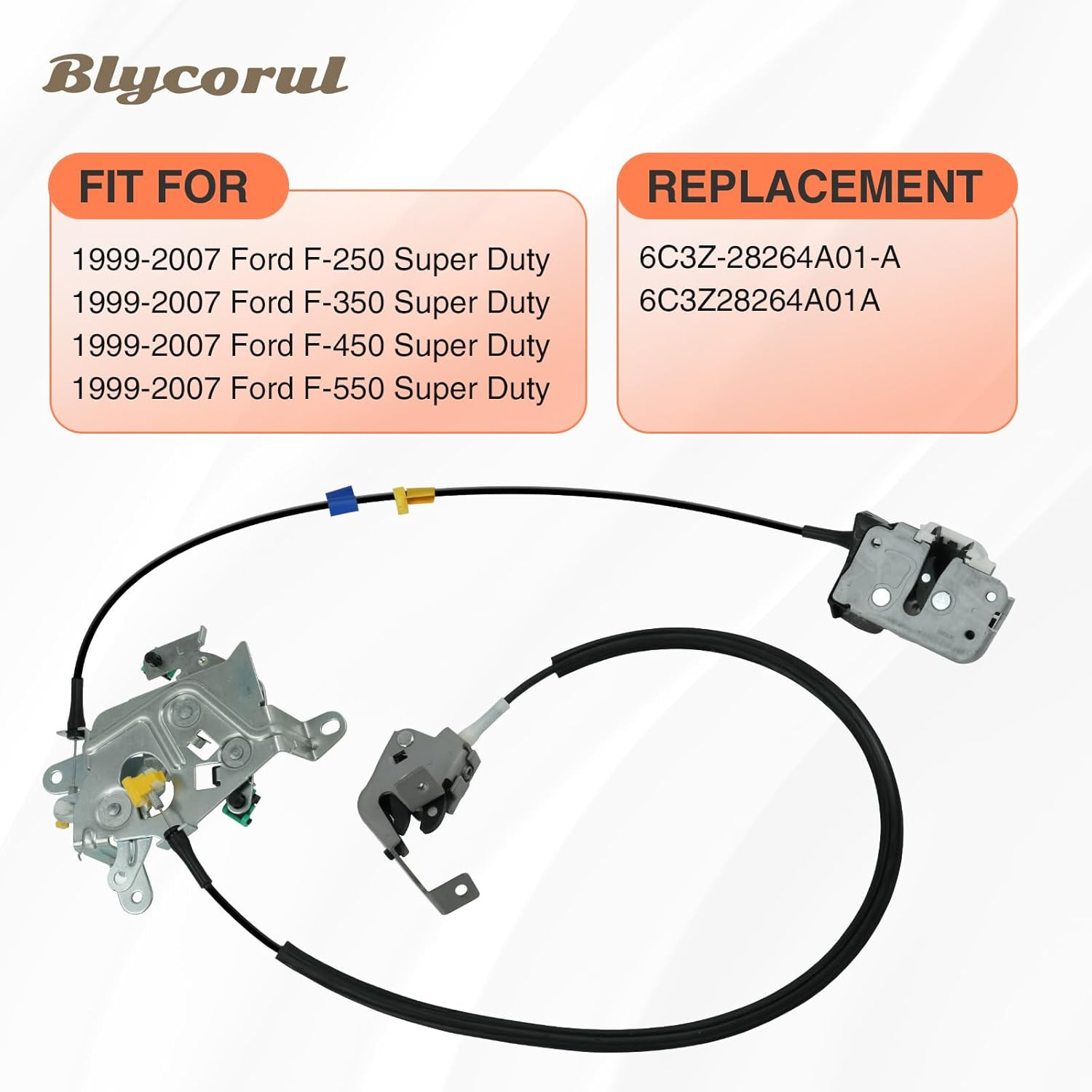 Blycorul

FIT FOR

1999-2007 Ford F-250 Super Duty
1999-2007 Ford F-350 Super Duty
1999-2007 Ford F-450 Super Duty
1999-2007 Ford F-550 Super Duty

REPLACEMENT

6C3Z-28264A01-A
6C3Z28264A01A